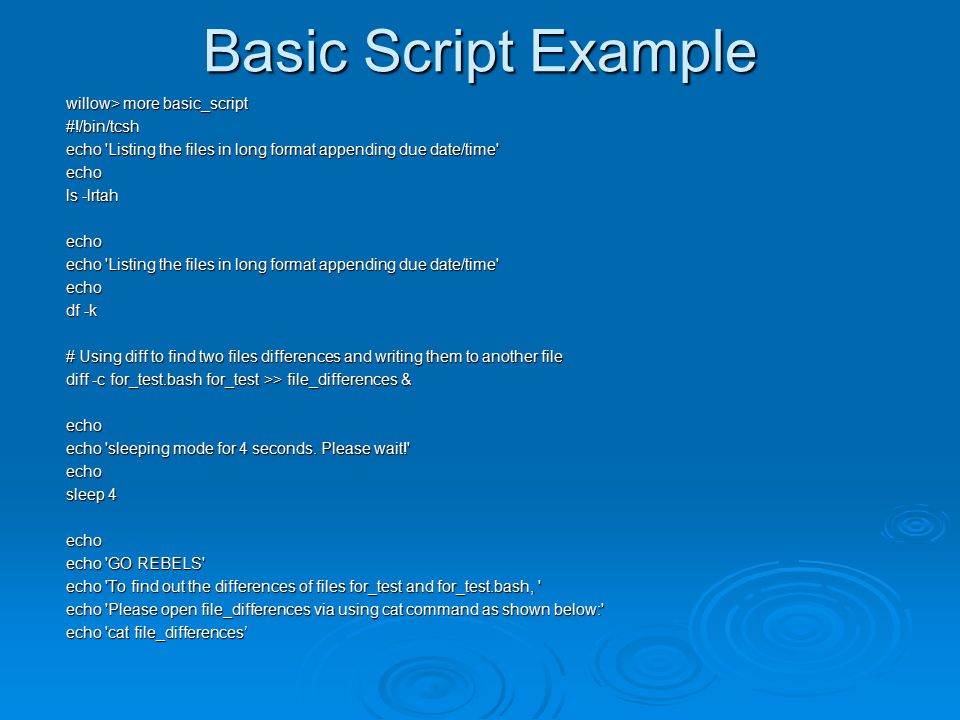 Basic Script Example

willow> more basic_script
#!/bin/tcsh
echo 'Listing the files in long format appending due date/time'
echo
ls -lrtah

echo
echo 'Listing the files in long format appending due date/time'
echo
df -k

# Using diff to find two files differences and writing them to another file
diff -c for_test.bash for_test >> file_differences &

echo
echo 'sleeping mode for 4 seconds. Please wait!'
echo
sleep 4

echo
echo 'GO REBELS'
echo 'To find out the differences of files for_test and for_test.bash, '
echo 'Please open file_differences via using cat command as shown below:'
echo 'cat file_differences'